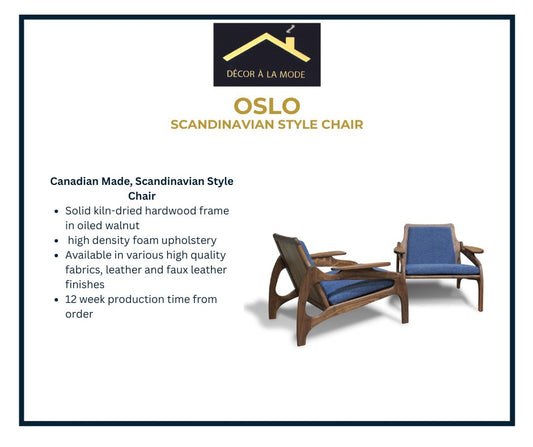 DÉCOR À LA MODE

OSLO
SCANDINAVIAN STYLE CHAIR

Canadian Made, Scandinavian Style Chair

- Solid kiln-dried hardwood frame in oiled walnut
- high density foam upholstery
- Available in various high quality fabrics, leather and faux leather finishes
- 12 week production time from order